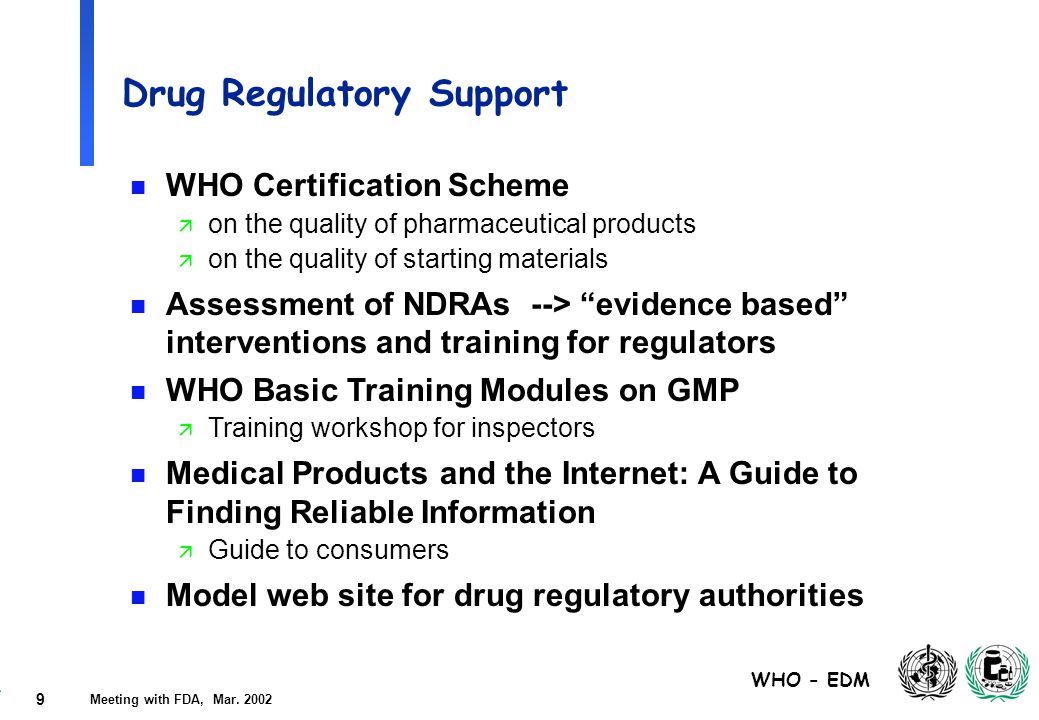 Drug Regulatory Support

n WHO Certification Scheme
ä on the quality of pharmaceutical products
ä on the quality of starting materials

n Assessment of NDRAs --> “evidence based” interventions and training for regulators

n WHO Basic Training Modules on GMP
ä Training workshop for inspectors

n Medical Products and the Internet: A Guide to Finding Reliable Information
ä Guide to consumers

n Model web site for drug regulatory authorities

9 Meeting with FDA, Mar. 2002

WHO - EDM